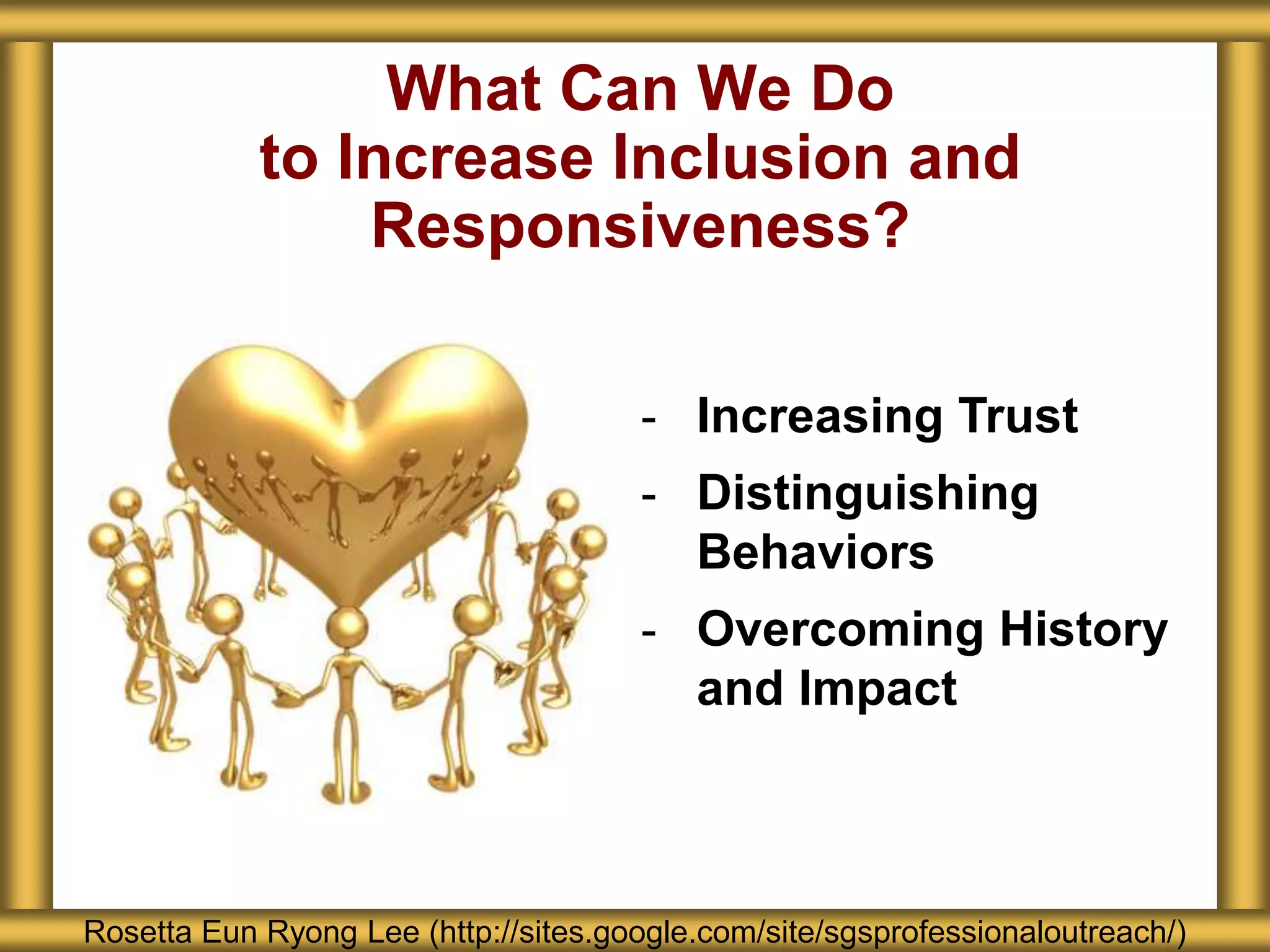 What Can We Do to Increase Inclusion and Responsiveness?

- Increasing Trust
- Distinguishing Behaviors
- Overcoming History and Impact

Rosetta Eun Ryong Lee (http://sites.google.com/site/sgsprofessionaloutreach/)